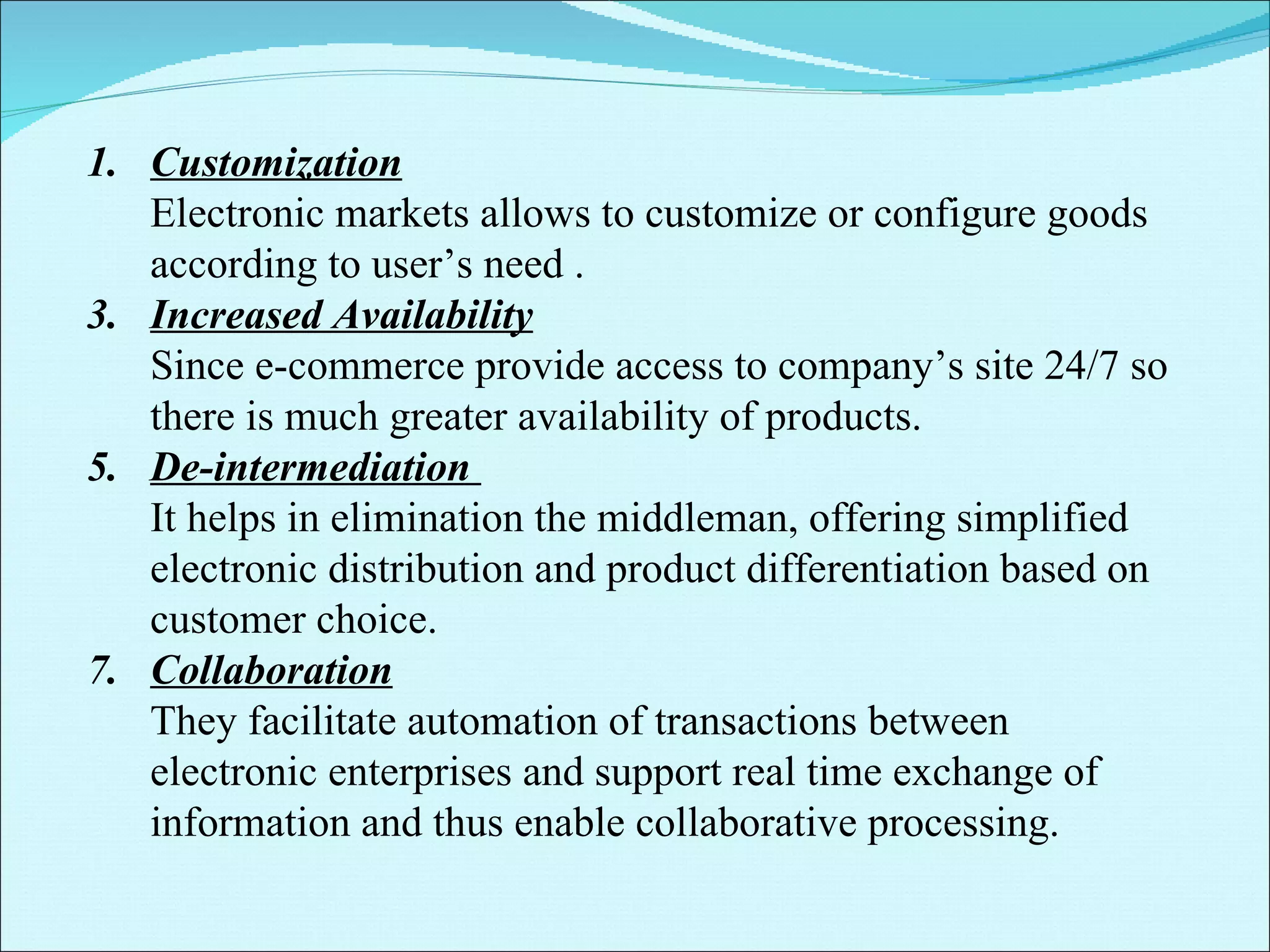 1. Customization
Electronic markets allows to customize or configure goods according to user’s need .

3. Increased Availability
Since e-commerce provide access to company’s site 24/7 so there is much greater availability of products.

5. De-intermediation
It helps in elimination the middleman, offering simplified electronic distribution and product differentiation based on customer choice.

7. Collaboration
They facilitate automation of transactions between electronic enterprises and support real time exchange of information and thus enable collaborative processing.